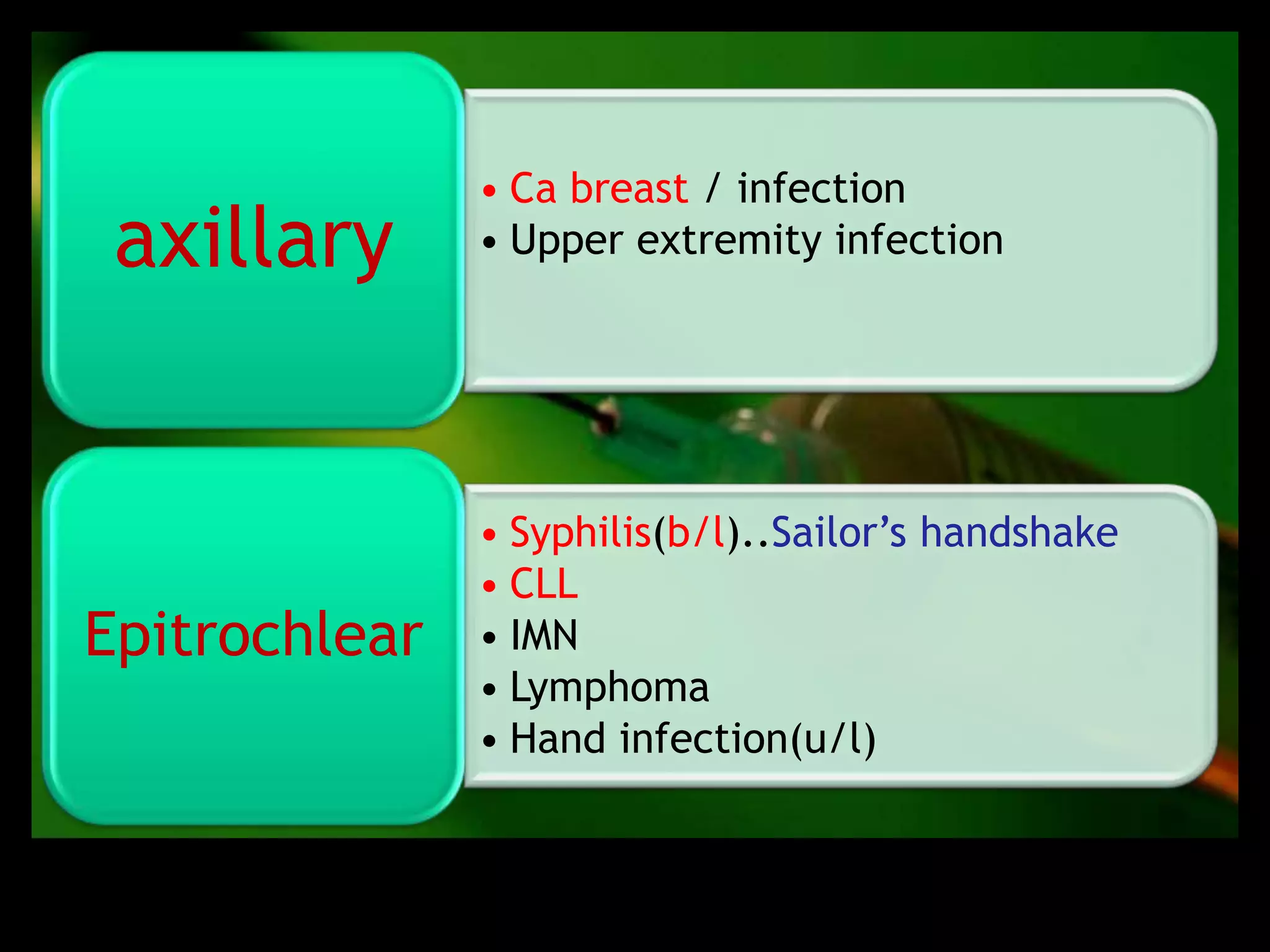 axillary

• Ca breast / infection
• Upper extremity infection

Epitrochlear

• Syphilis(b/l)..Sailor's handshake
• CLL
• IMN
• Lymphoma
• Hand infection(u/l)